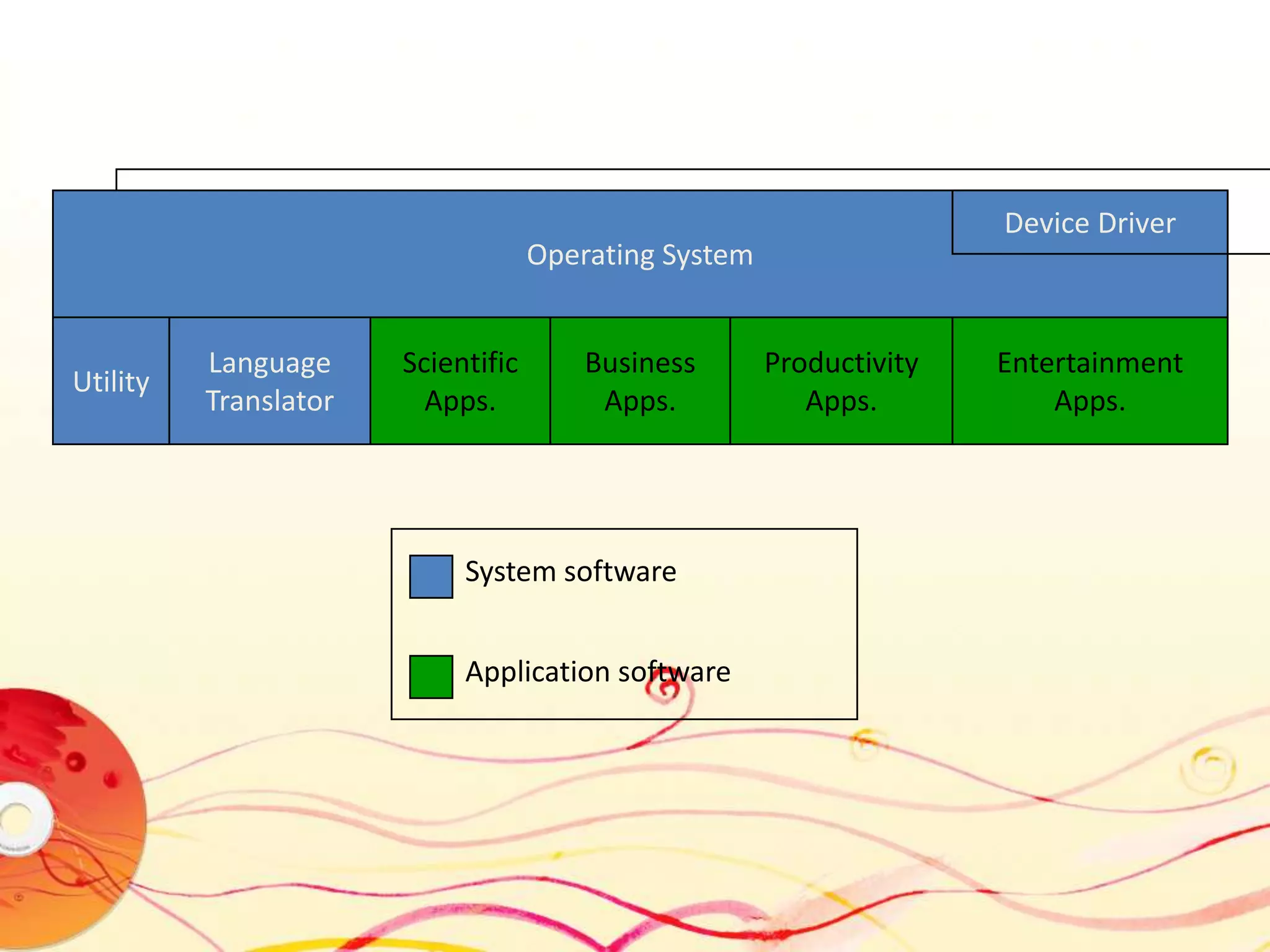 Device Driver

Operating System

Utility

Language Translator

Scientific Apps.

Business Apps.

Productivity Apps.

Entertainment Apps.

System software

Application software